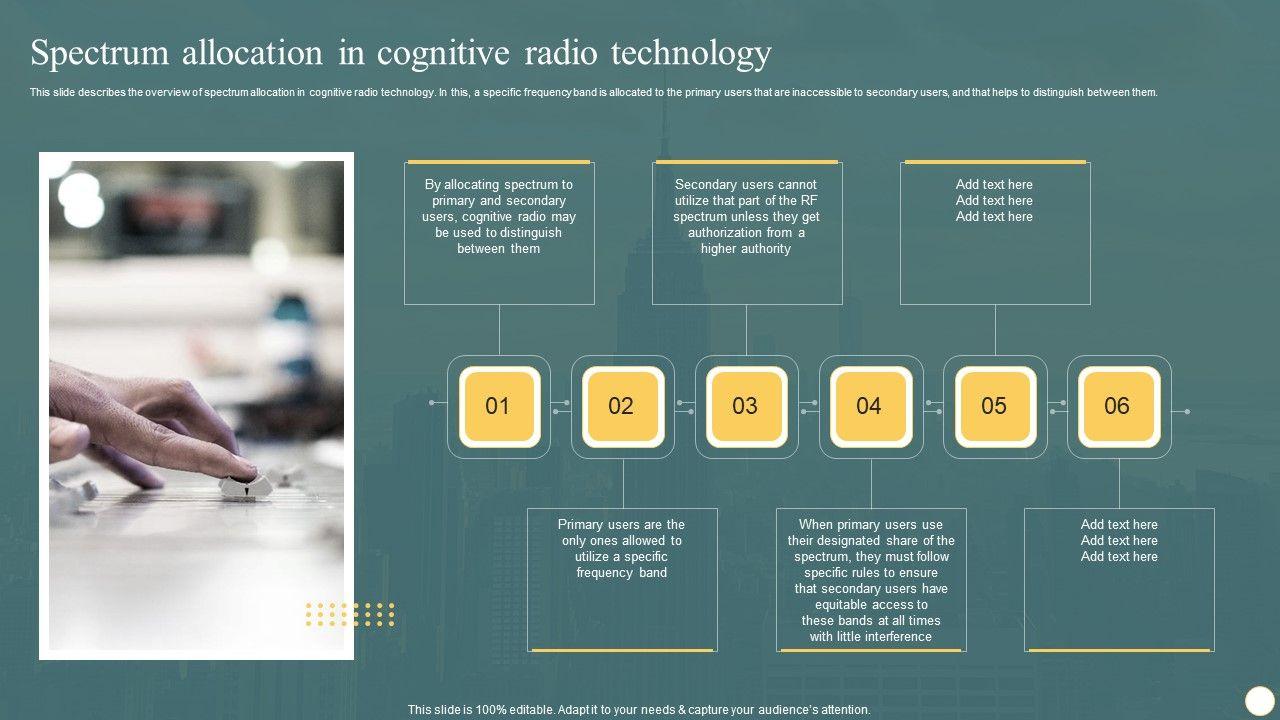 Spectrum allocation in cognitive radio technology

This slide describes the overview of spectrum allocation in cognitive radio technology. In this, a specific frequency band is allocated to the primary users that are inaccessible to secondary users, and that helps to distinguish between them.

By allocating spectrum to primary and secondary users, cognitive radio may be used to distinguish between them

Secondary users cannot utilize that part of the RF spectrum unless they get authorization from a higher authority

Add text here Add text here Add text here

01

02

03

04

05

06

Primary users are the only ones allowed to utilize a specific frequency band

When primary users use their designated share of the spectrum, they must follow specific rules to ensure that secondary users have equitable access to these bands at all times with little interference

Add text here Add text here Add text here

This slide is 100% editable. Adapt it to your needs & capture your audience's attention.